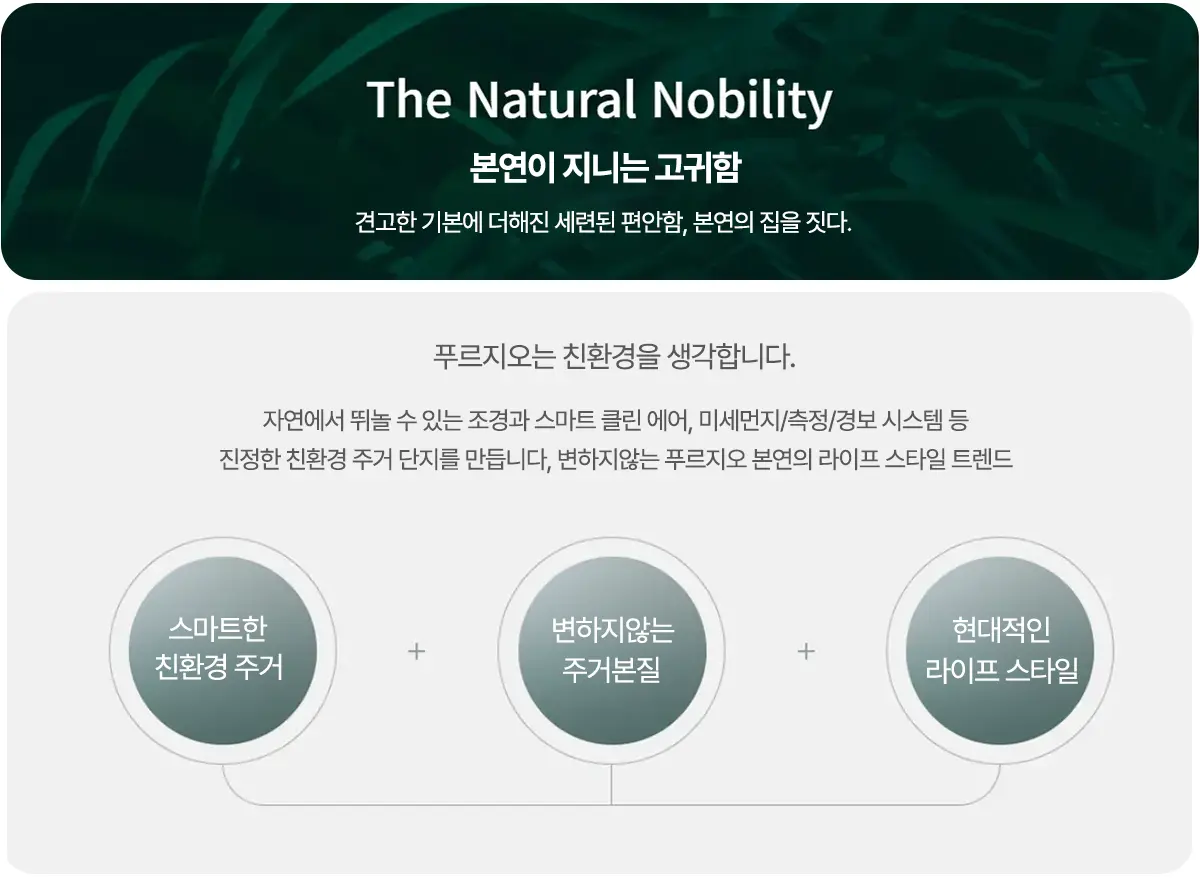 The Natural Nobility

본연이 지니는 고귀함

견고한 기본에 더해진 세련된 편안함, 본연의 집을 짓다.

푸르지오는 친환경을 생각합니다.

자연에서 뛰놀 수 있는 조경과 스마트 클린 에어, 미세먼지/측정/경보 시스템 등
진정한 친환경 주거 단지를 만듭니다, 변하지않는 푸르지오 본연의 라이프 스타일 트렌드

스마트한
친환경 주거

+

변하지않는
주거본질

+

현대적인
라이프 스타일